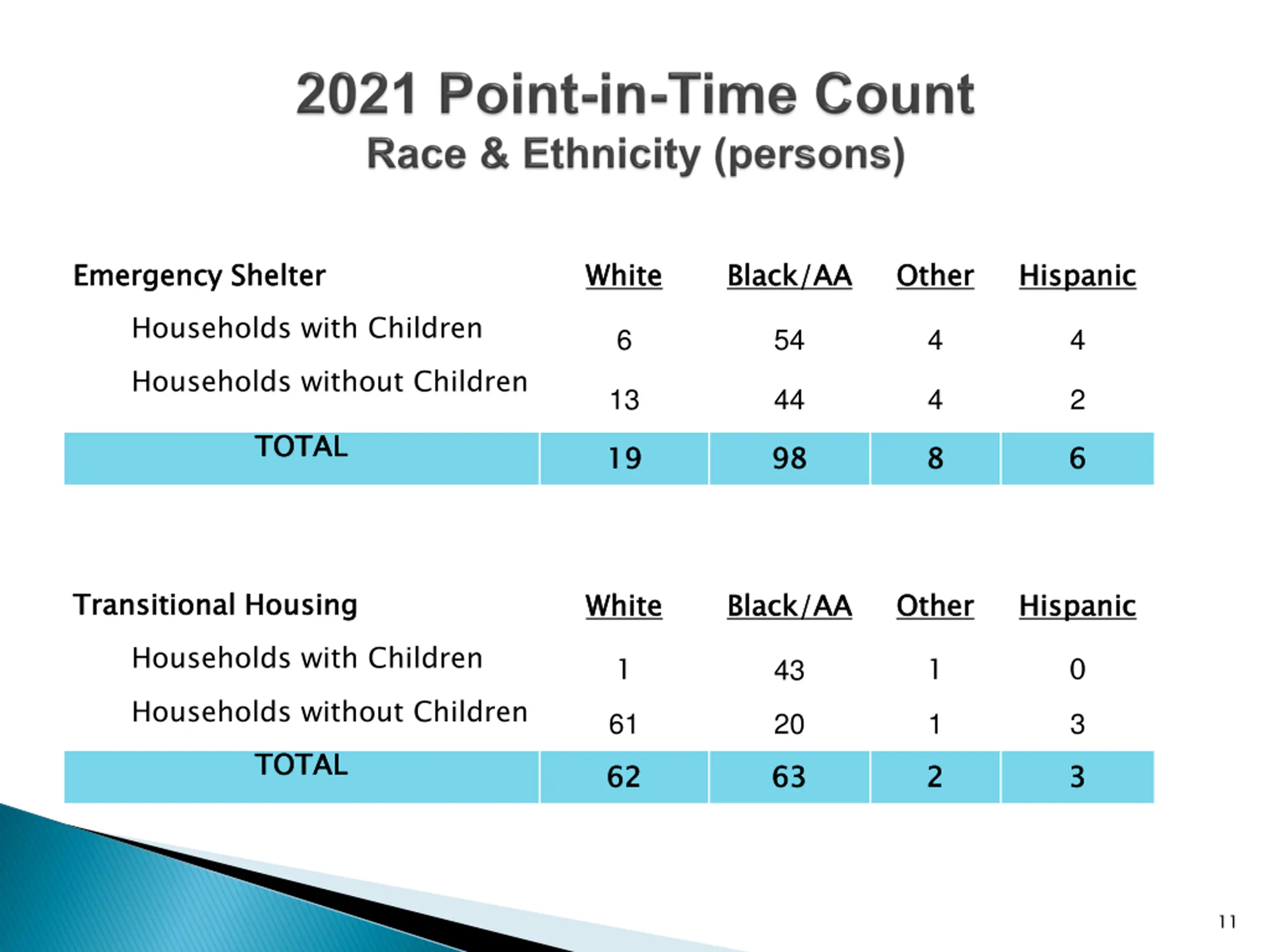 2021 Point-in-Time Count
Race & Ethnicity (persons)

| Emergency Shelter | White | Black/AA | Other | Hispanic |
|---|---|---|---|---|
| Households with Children | 6 | 54 | 4 | 4 |
| Households without Children | 13 | 44 | 4 | 2 |
| TOTAL | 19 | 98 | 8 | 6 |

| Transitional Housing | White | Black/AA | Other | Hispanic |
|---|---|---|---|---|
| Households with Children | 1 | 43 | 1 | 0 |
| Households without Children | 61 | 20 | 1 | 3 |
| TOTAL | 62 | 63 | 2 | 3 |

11